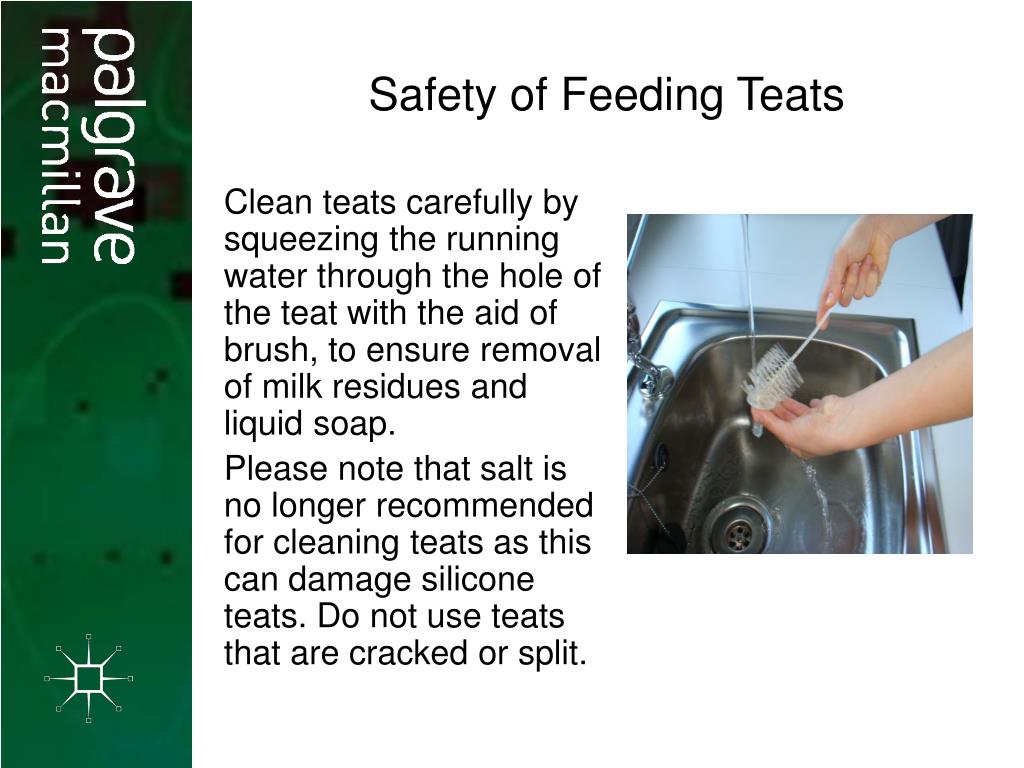 palgrave
macmillan

Safety of Feeding Teats

Clean teats carefully by squeezing the running water through the hole of the teat with the aid of brush, to ensure removal of milk residues and liquid soap.

Please note that salt is no longer recommended for cleaning teats as this can damage silicone teats. Do not use teats that are cracked or split.